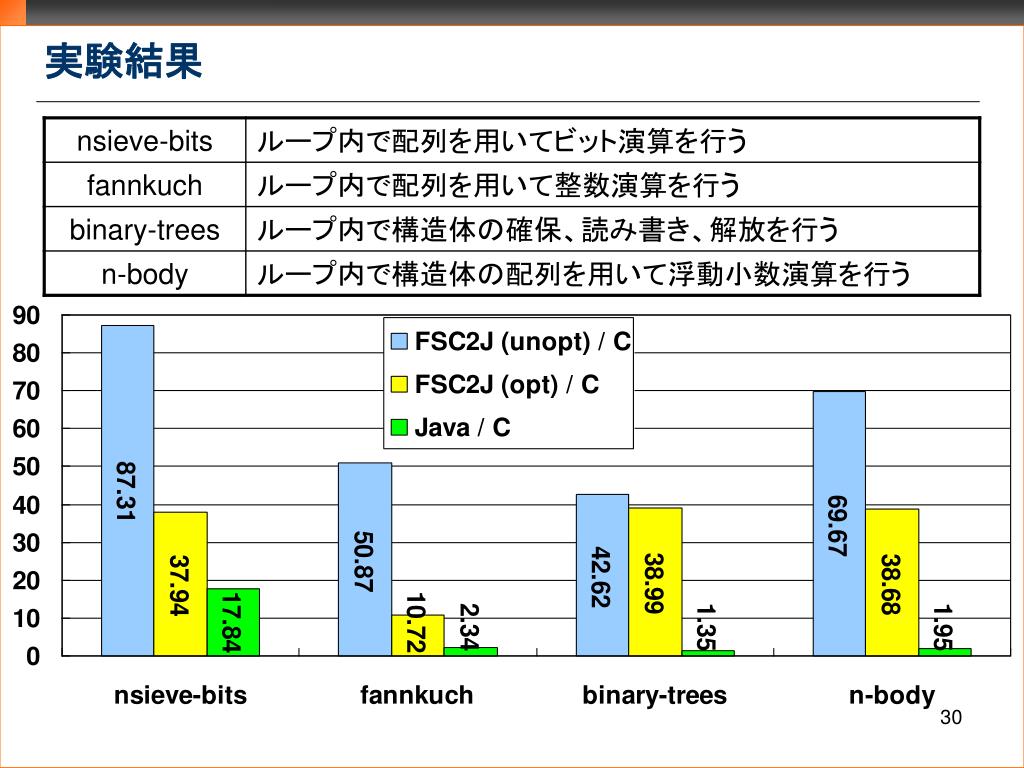 実験結果

| nsieve-bits | ループ内で配列を用いてビット演算を行う |
|---|---|
| fannkuch | ループ内で配列を用いて整数演算を行う |
| binary-trees | ループ内で構造体の確保、読み書き、解放を行う |
| n-body | ループ内で構造体の配列を用いて浮動小数演算を行う |

90
80
70
60
50
40
30
20
10
0

FSC2J (unopt) / C
FSC2J (opt) / C
Java / C

87.31
37.94
17.84
50.87
10.72
2.34
42.62
38.99
1.35
69.67
38.68
1.95

nsieve-bits
fannkuch
binary-trees
n-body

30